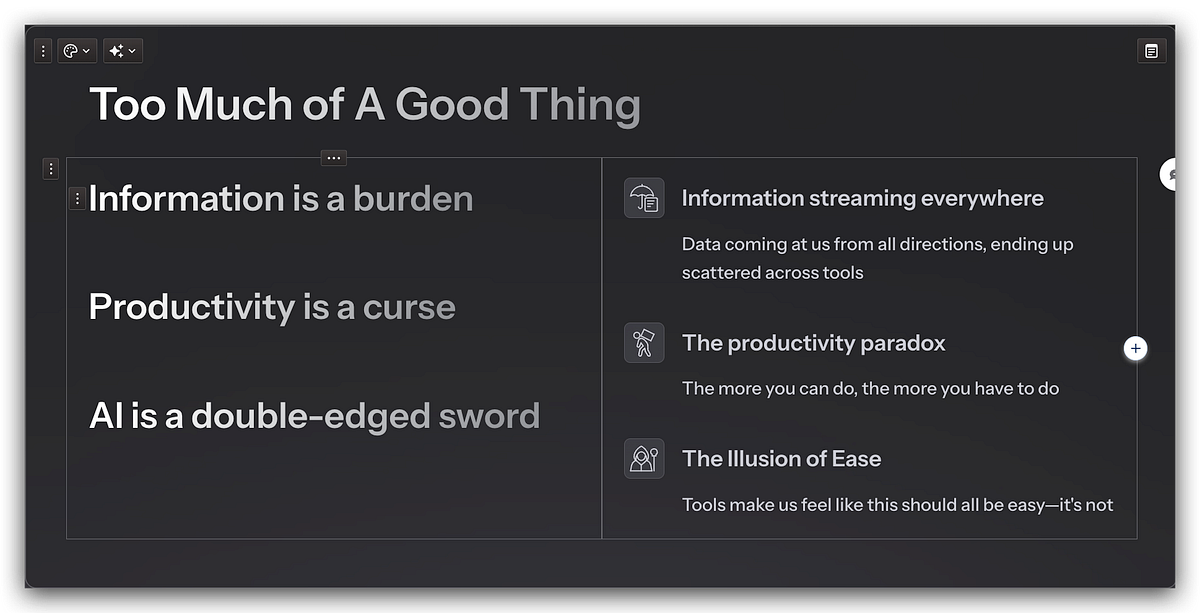 Too Much of A Good Thing

Information is a burden

Productivity is a curse

AI is a double-edged sword

Information streaming everywhere

Data coming at us from all directions, ending up scattered across tools

The productivity paradox

The more you can do, the more you have to do

The Illusion of Ease

Tools make us feel like this should all be easy—it's not